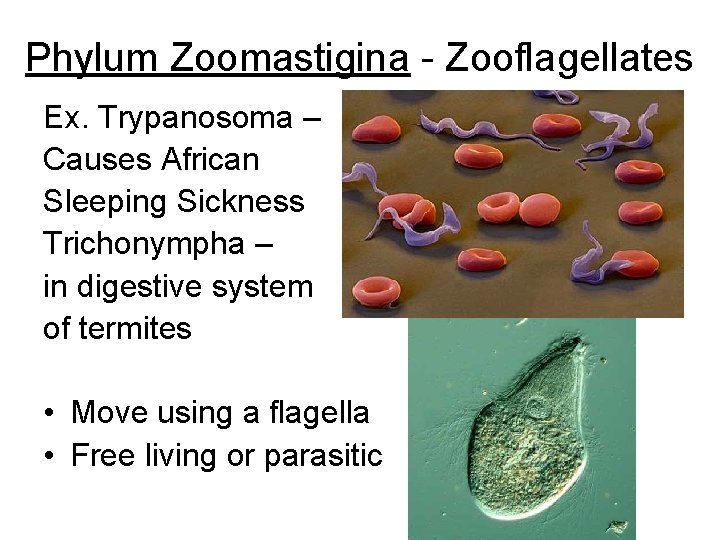 Phylum Zoomastigina - Zooflagellates

Ex. Trypanosoma – Causes African Sleeping Sickness

Trichonympha – in digestive system of termites

• Move using a flagella
• Free living or parasitic